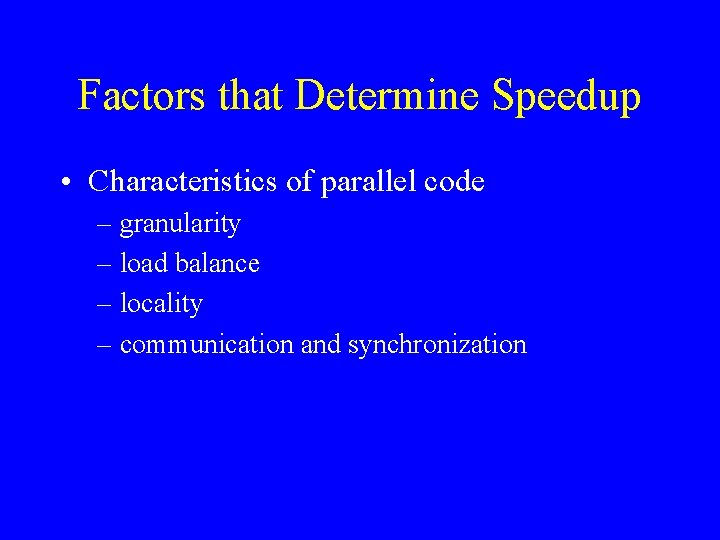 Factors that Determine Speedup

• Characteristics of parallel code
– granularity
– load balance
– locality
– communication and synchronization